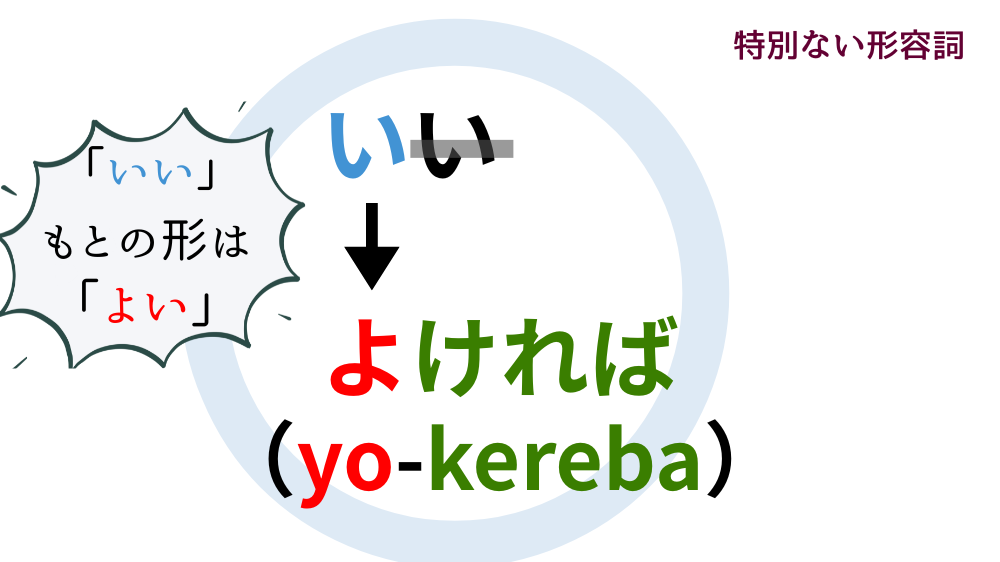 特別ない形容詞

「いい」
もとの形は
「よい」

いい

よければ
(yo-kereba)